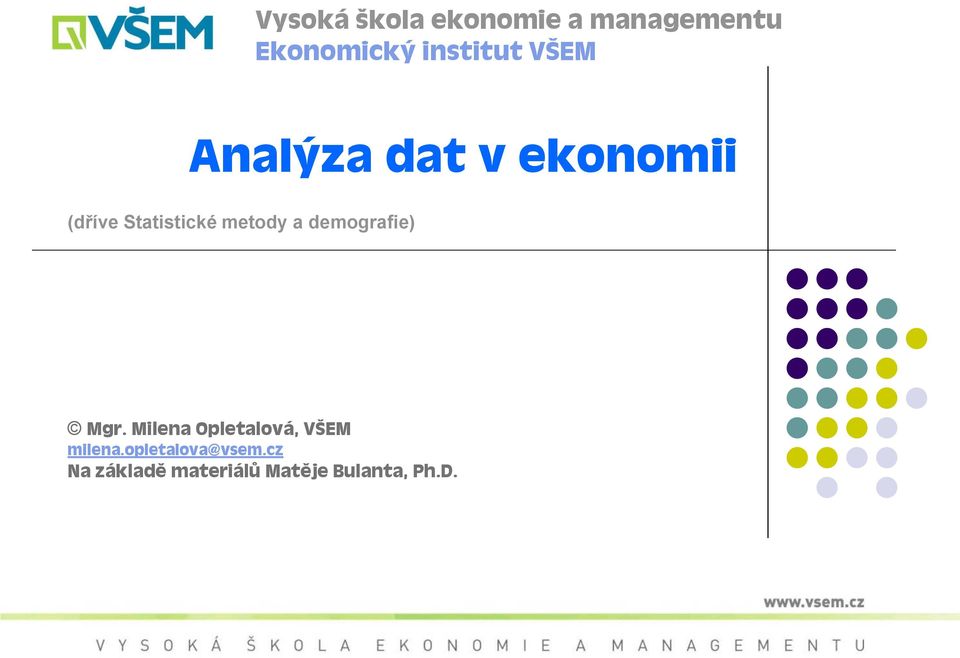 VŠEM

Vysoká škola ekonomie a managementu
Ekonomický institut VŠEM

Analýza dat v ekonomii

(dříve Statistické metody a demografie)

© Mgr. Milena Opletalová, VŠEM
milena.opletalova@vsem.cz
Na základě materiálů Matěje Bulanta, Ph.D.

www.vsem.cz

VYSOKÁ ŠKOLA EKONOMIE A MANAGEMENTU